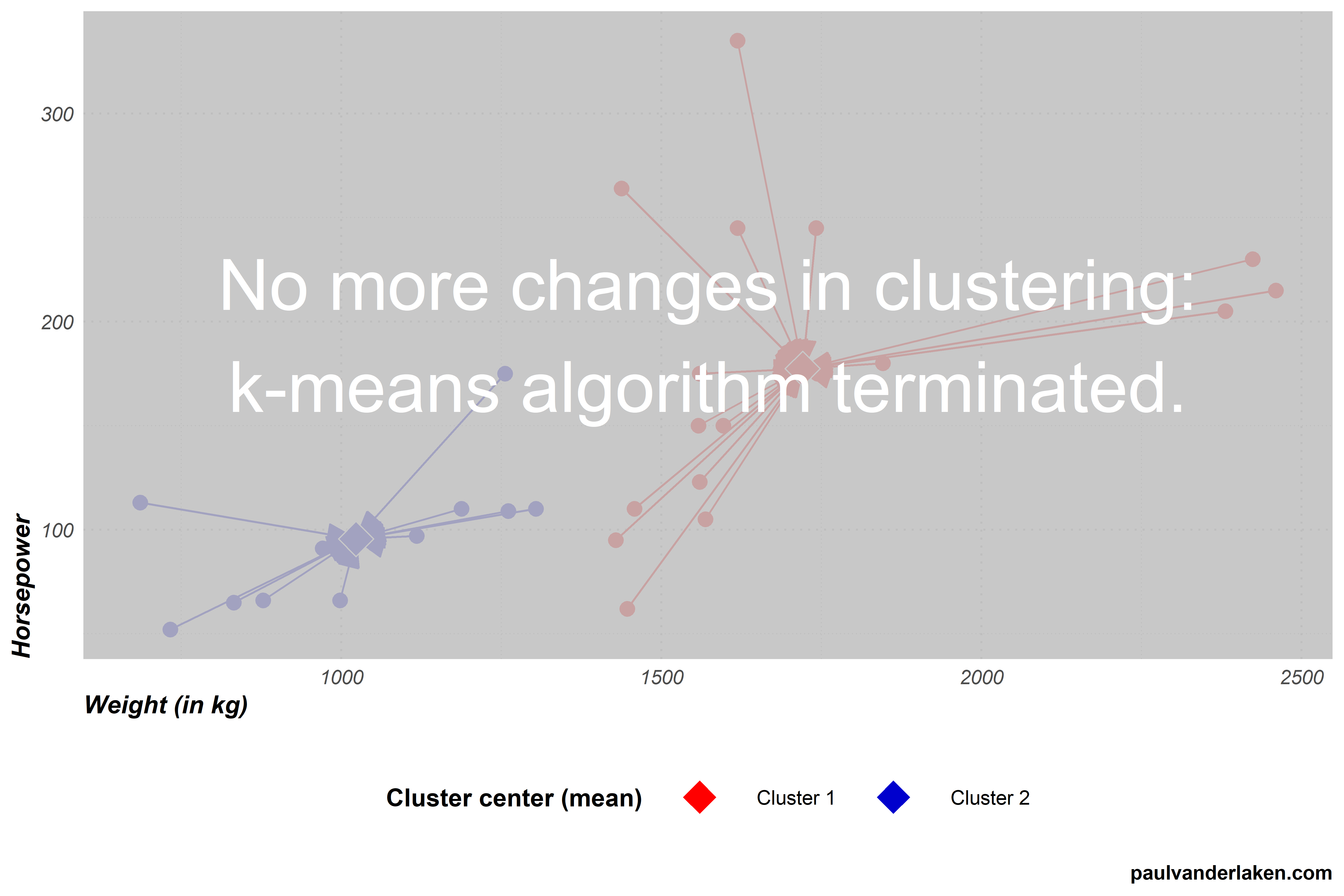 No more changes in clustering:
k-means algorithm terminated.

300
200
100

Horsepower

1000
1500
2000
2500

Weight (in kg)

Cluster center (mean) Cluster 1 Cluster 2

paulvanderlaken.com